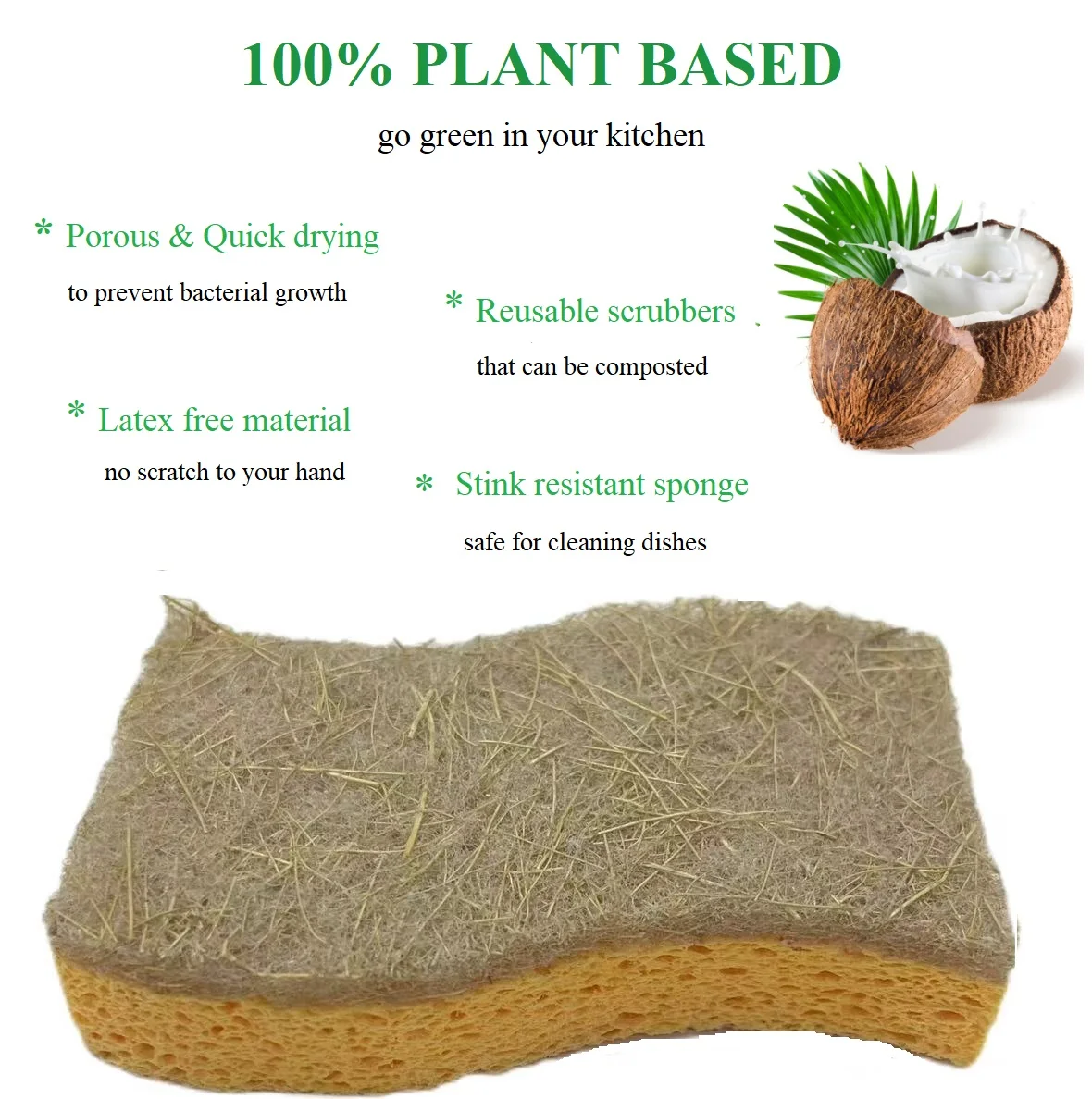 100% PLANT BASED

go green in your kitchen

* Porous & Quick drying

to prevent bacterial growth

* Reusable scrubbers

that can be composted

* Latex free material

no scratch to your hand

* Stink resistant sponge

safe for cleaning dishes